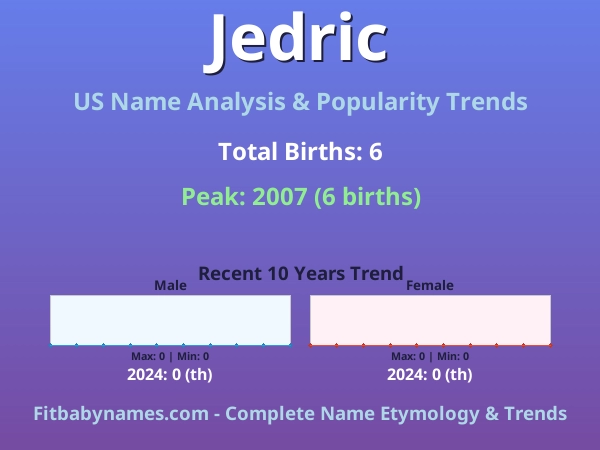 Jedric

US Name Analysis & Popularity Trends

Total Births: 6

Peak: 2007 (6 births)

Recent 10 Years Trend

Male

Max: 0 | Min: 0

2024: 0 (th)

Female

Max: 0 | Min: 0

2024: 0 (th)

Fitbabynames.com - Complete Name Etymology & Trends